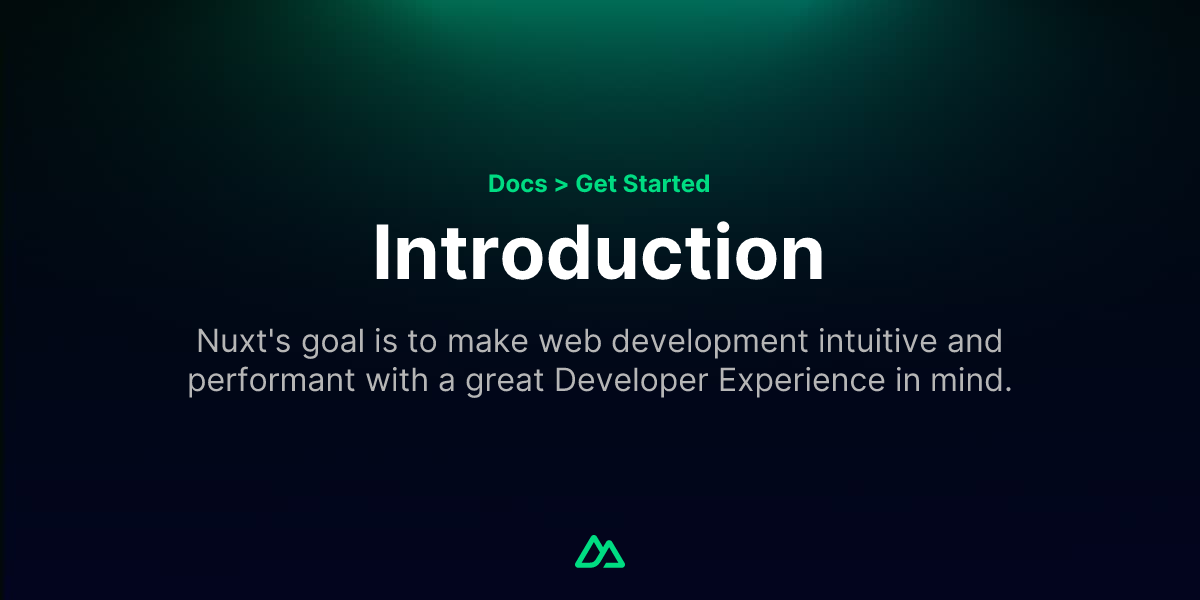 Docs > Get Started

Introduction

Nuxt's goal is to make web development intuitive and performant with a great Developer Experience in mind.